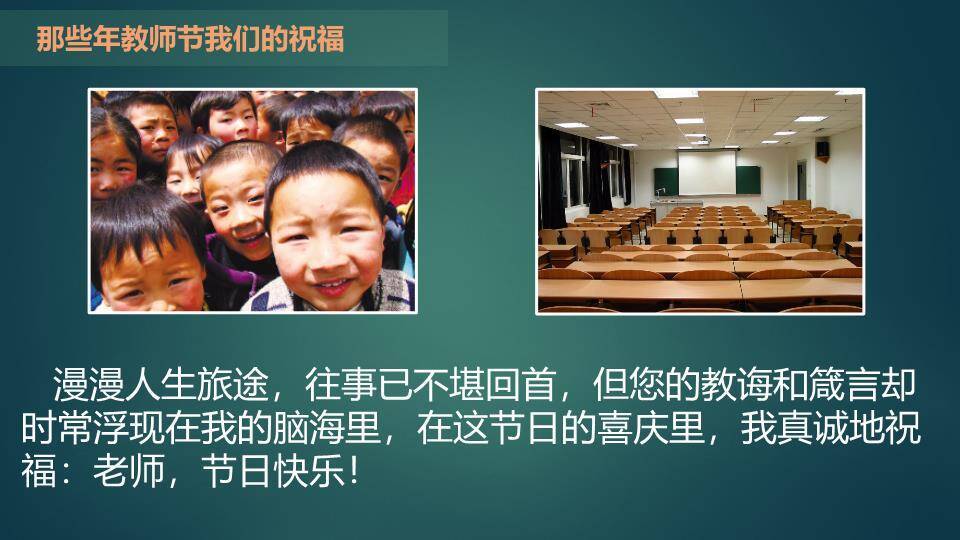 那些年教师节我们的祝福

漫漫人生旅途，往事已不堪回首，但您的教诲和箴言却时常浮现在我的脑海里，在这节日的喜庆里，我真诚地祝福：老师，节日快乐！